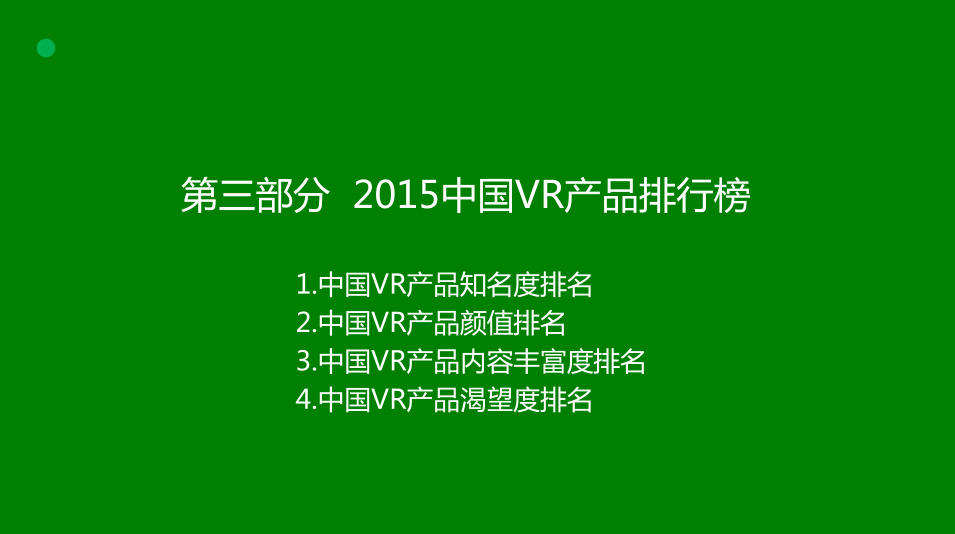 第三部分 2015中国VR产品排行榜

1.中国VR产品知名度排名
2.中国VR产品颜值排名
3.中国VR产品内容丰富度排名
4.中国VR产品渴望度排名